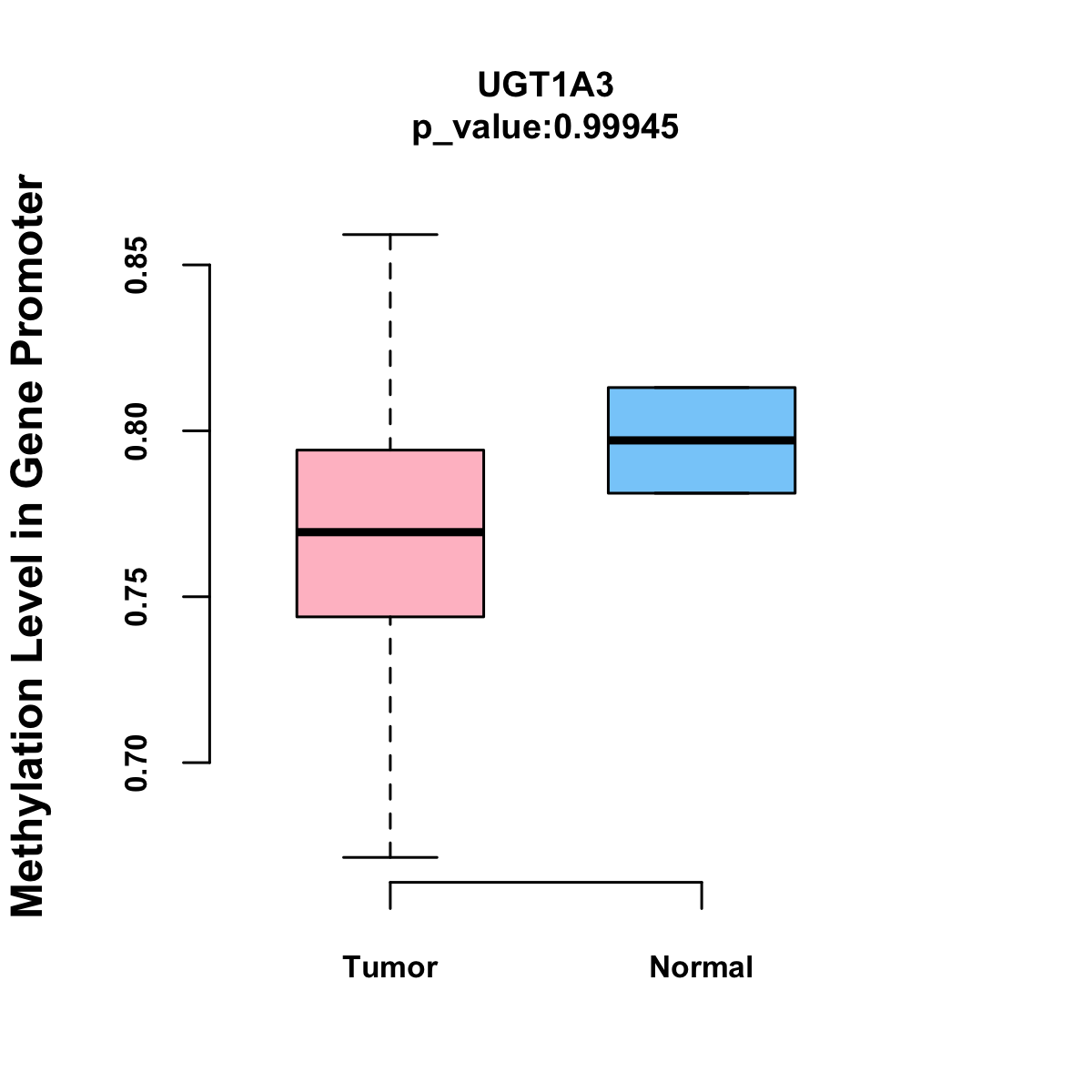 UGT1A3
p_value:0.99945

Methylation Level in Gene Promoter

0.85
0.80
0.75
0.70

Tumor
Normal